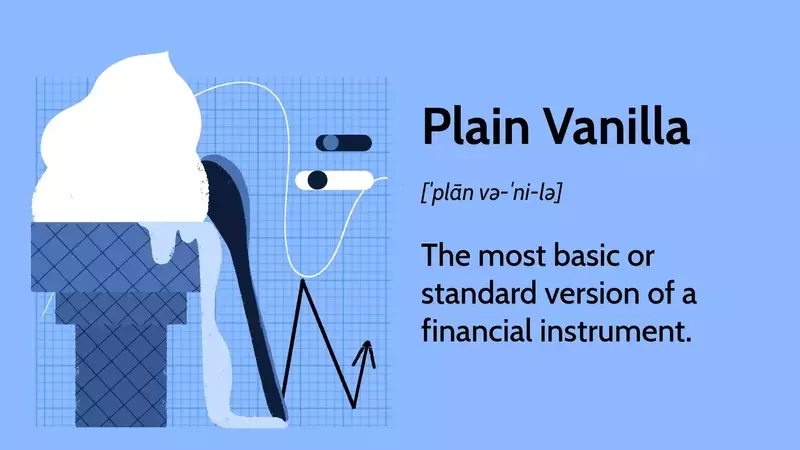 Plain Vanilla

[ˈplān və-ˈni-lə]

The most basic or standard version of a financial instrument.